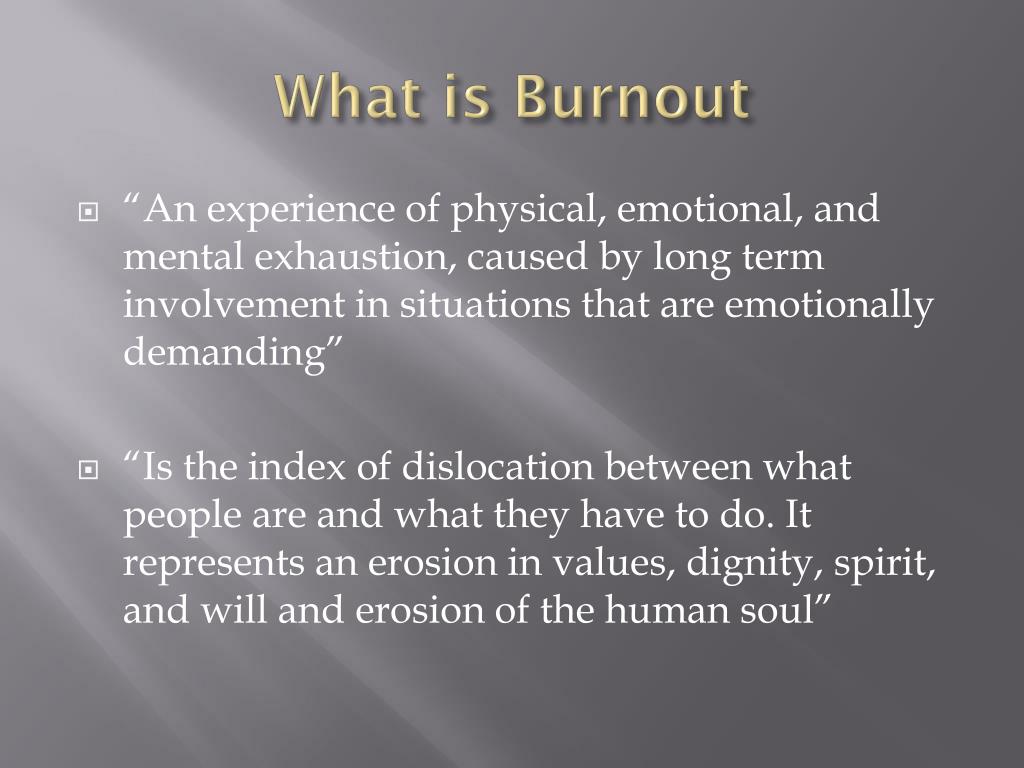 What is Burnout

“An experience of physical, emotional, and mental exhaustion, caused by long term involvement in situations that are emotionally demanding”

“Is the index of dislocation between what people are and what they have to do. It represents an erosion in values, dignity, spirit, and will and erosion of the human soul”